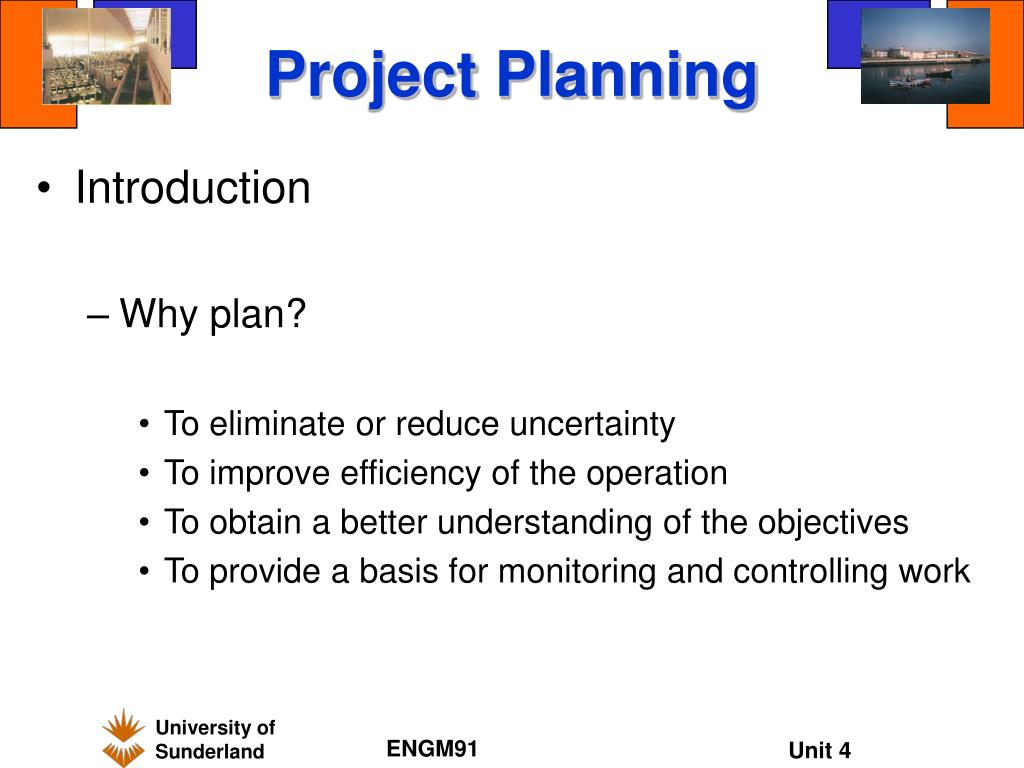 Project Planning

• Introduction

– Why plan?

• To eliminate or reduce uncertainty
• To improve efficiency of the operation
• To obtain a better understanding of the objectives
• To provide a basis for monitoring and controlling work

University of Sunderland

ENGM91

Unit 4